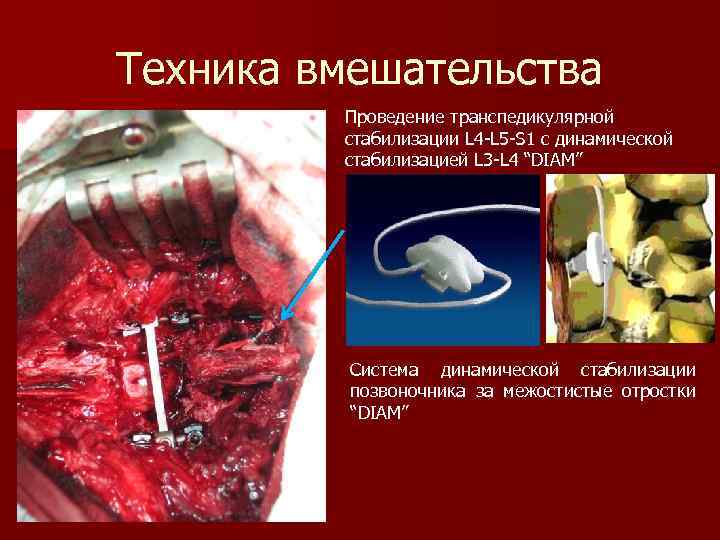 Техника вмешательства

Проведение транспедикулярной стабилизации L4-L5-S1 с динамической стабилизацией L3-L4 “DIAM”

Система динамической стабилизации позвоночника за межостистые отростки “DIAM”